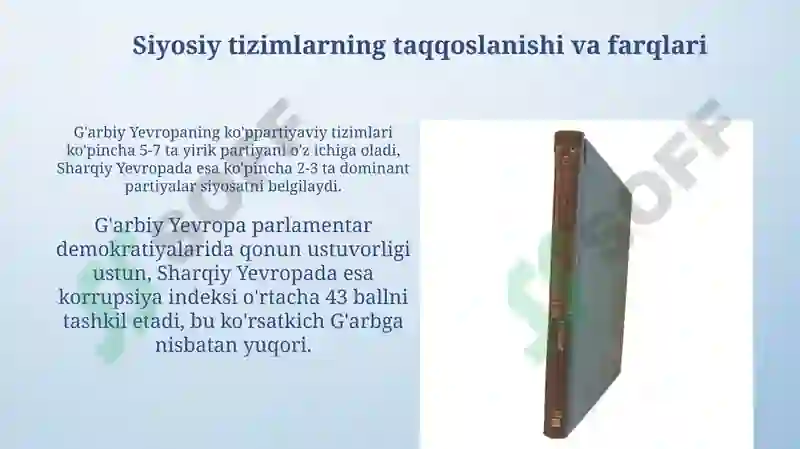 Siyosiy tizimlarning taqqoslanishi va farqlari

G'arbiy Yevropaning ko'ppartiyaviy tizimlari ko'pincha 5-7 ta yirik partiyani o'z ichiga oladi, Sharqiy Yevropada esa ko'pincha 2-3 ta dominant partiyalar siyosatni belgilaydi.

G'arbiy Yevropa parlamentar demokratiyalarida qonun ustuvorligi ustun, Sharqiy Yevropada esa korrupsiya indeksi o'rtacha 43 ballni tashkil etadi, bu ko'rsatkich G'arbga nisbatan yuqori.

SOFF

SOFF